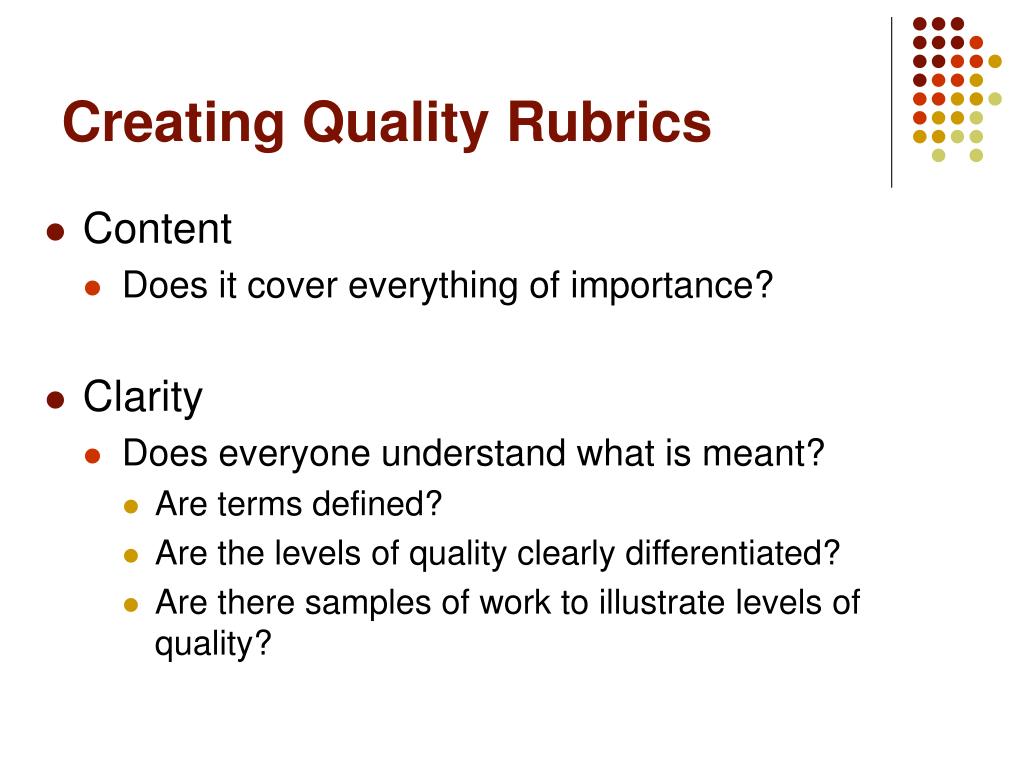 Creating Quality Rubrics

- Content
  - Does it cover everything of importance?

- Clarity
  - Does everyone understand what is meant?
    - Are terms defined?
    - Are the levels of quality clearly differentiated?
    - Are there samples of work to illustrate levels of quality?